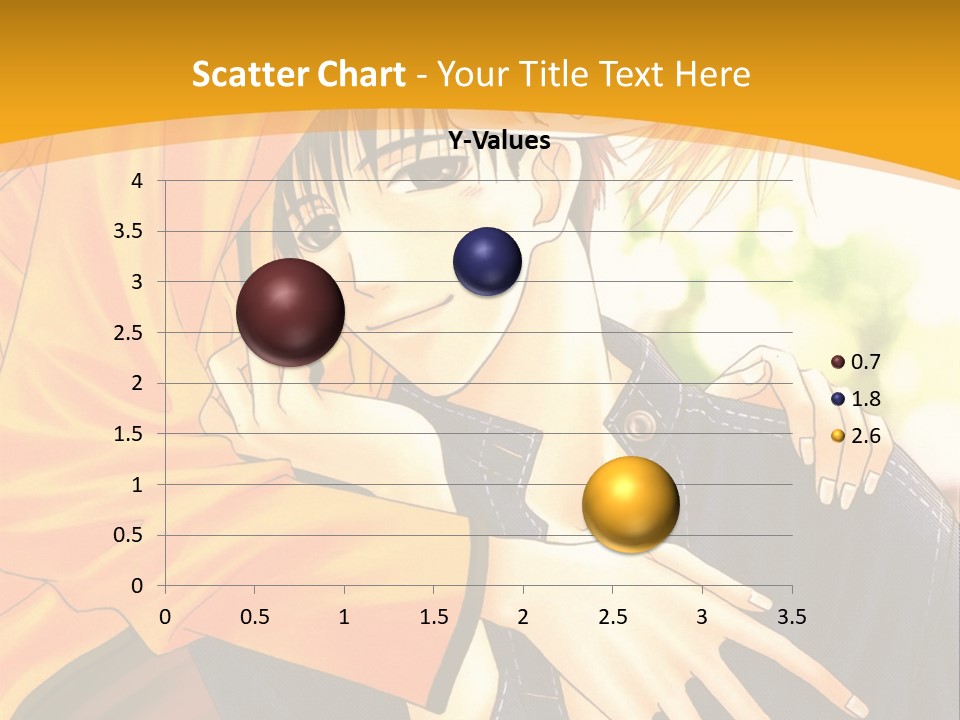 Scatter Chart - Your Title Text Here

Y-Values

4
3.5
3
2.5
2
1.5
1
0.5
0

0 0.5 1 1.5 2 2.5 3 3.5

0.7
1.8
2.6